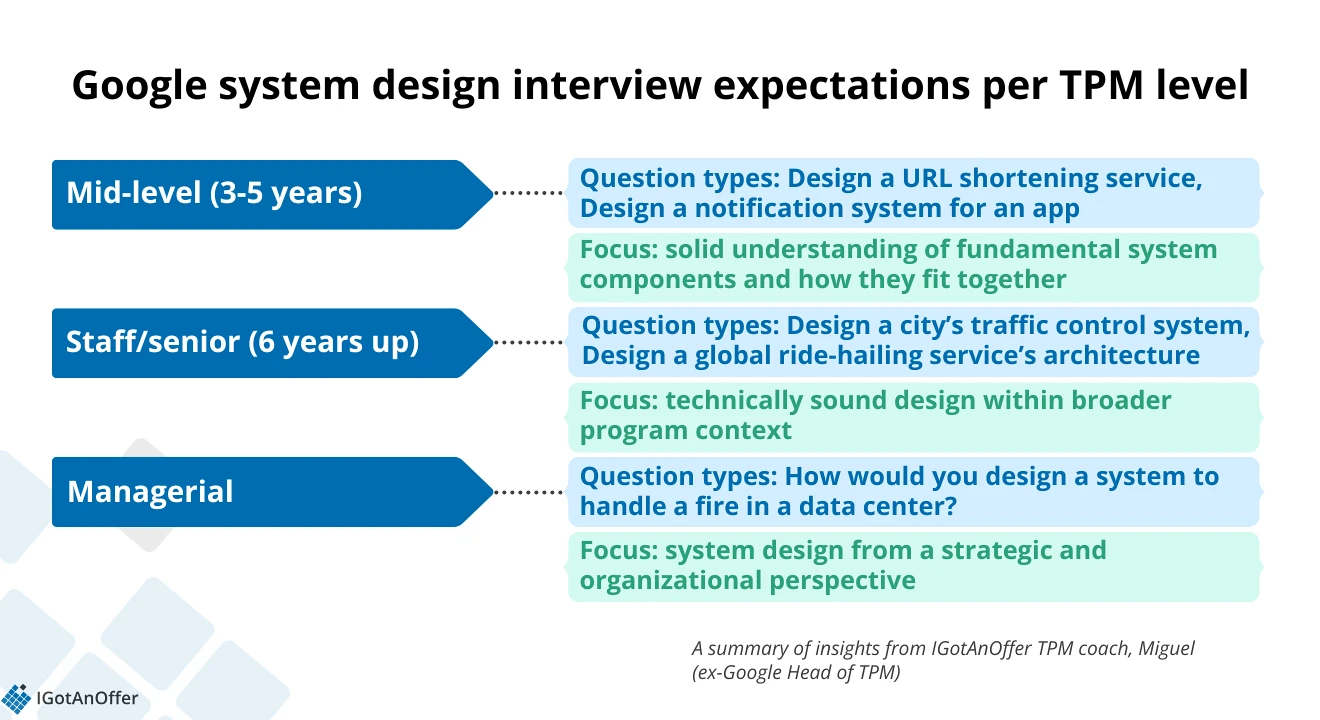 Google system design interview expectations per TPM level

Mid-level (3-5 years)

Question types: Design a URL shortening service, Design a notification system for an app

Focus: solid understanding of fundamental system components and how they fit together

Staff/senior (6 years up)

Question types: Design a city's traffic control system, Design a global ride-hailing service's architecture

Focus: technically sound design within broader program context

Managerial

Question types: How would you design a system to handle a fire in a data center?

Focus: system design from a strategic and organizational perspective

A summary of insights from IGotAnOffer TPM coach, Miguel (ex-Google Head of TPM)

IGotAnOffer